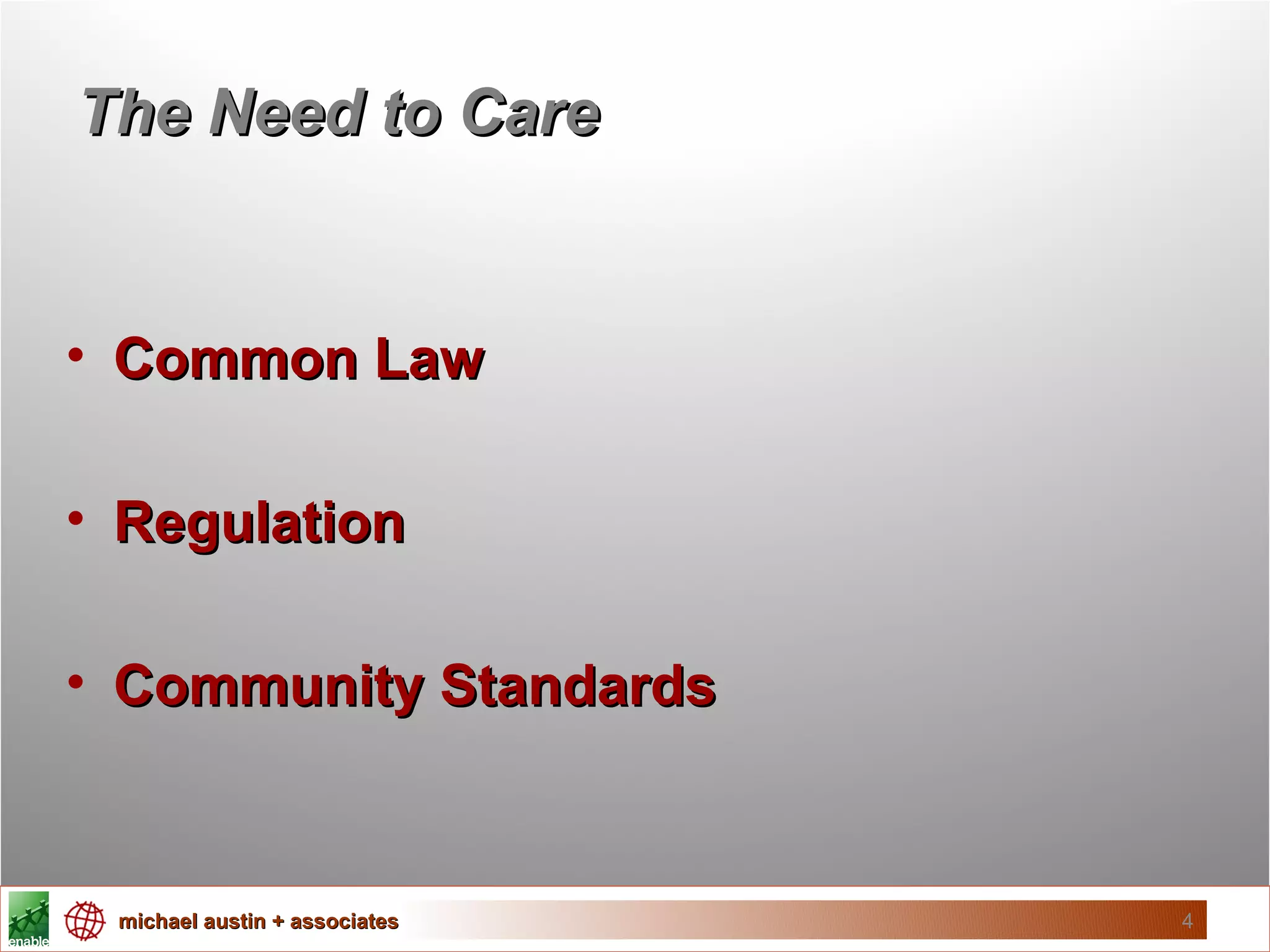 The Need to Care

• Common Law

• Regulation

• Community Standards

enable

michael austin + associates

4